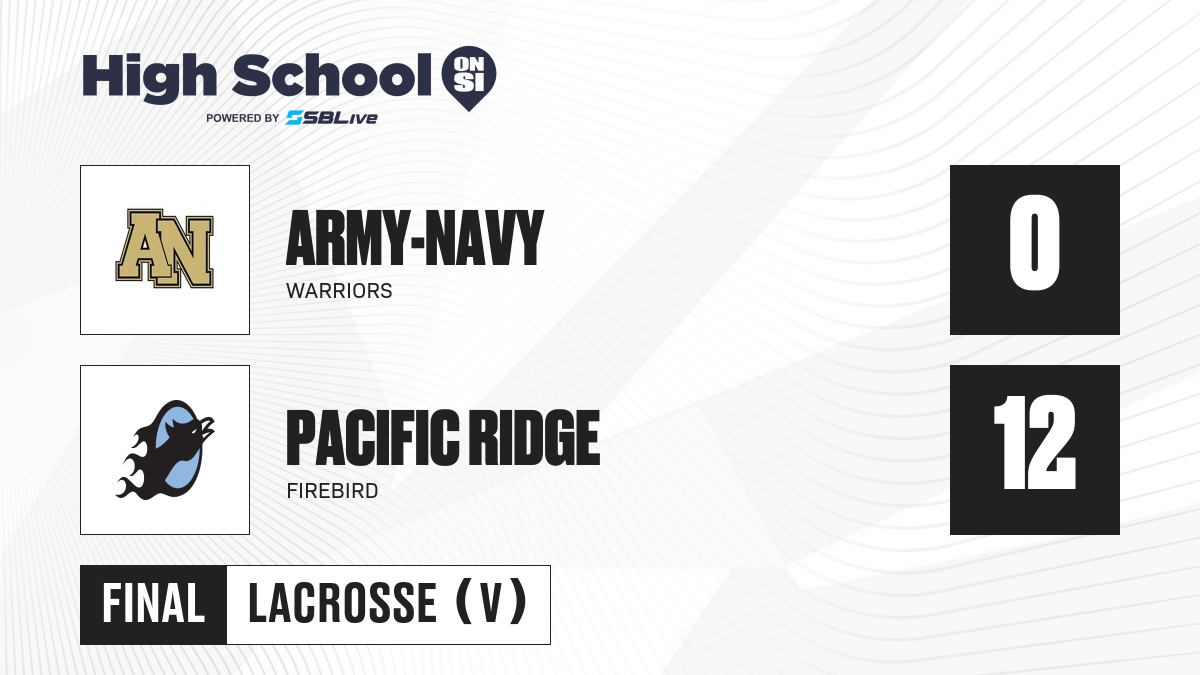 High School ON SI
POWERED BY SBLive

AN

ARMY-NAVY
WARRIORS

0

PACIFIC RIDGE
FIREBIRD

12

FINAL LACROSSE (V)